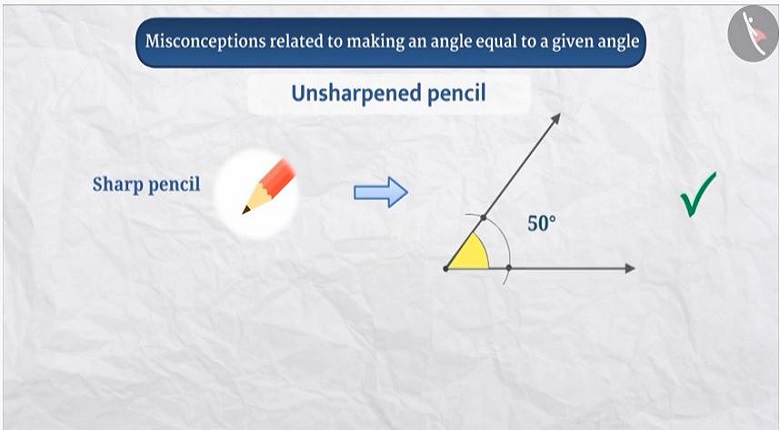 Misconceptions related to making an angle equal to a given angle

Unsharpened pencil

Sharp pencil

$50°$

✓